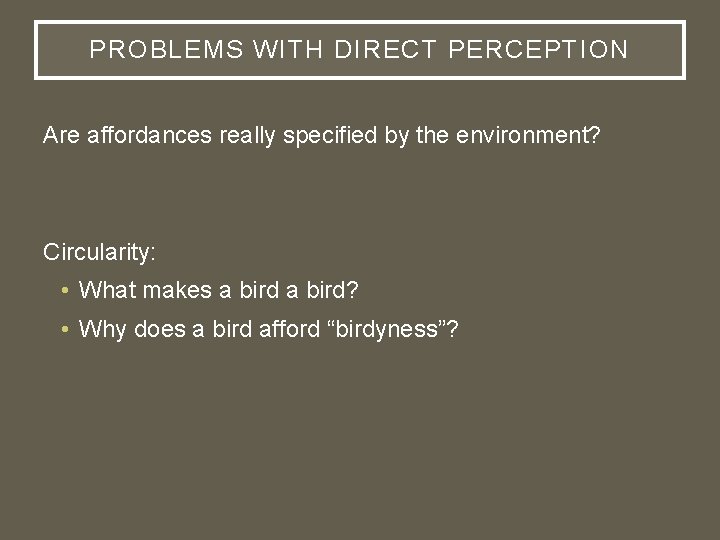 PROBLEMS WITH DIRECT PERCEPTION

Are affordances really specified by the environment?

Circularity:

• What makes a bird a bird?

• Why does a bird afford “birdyness”?